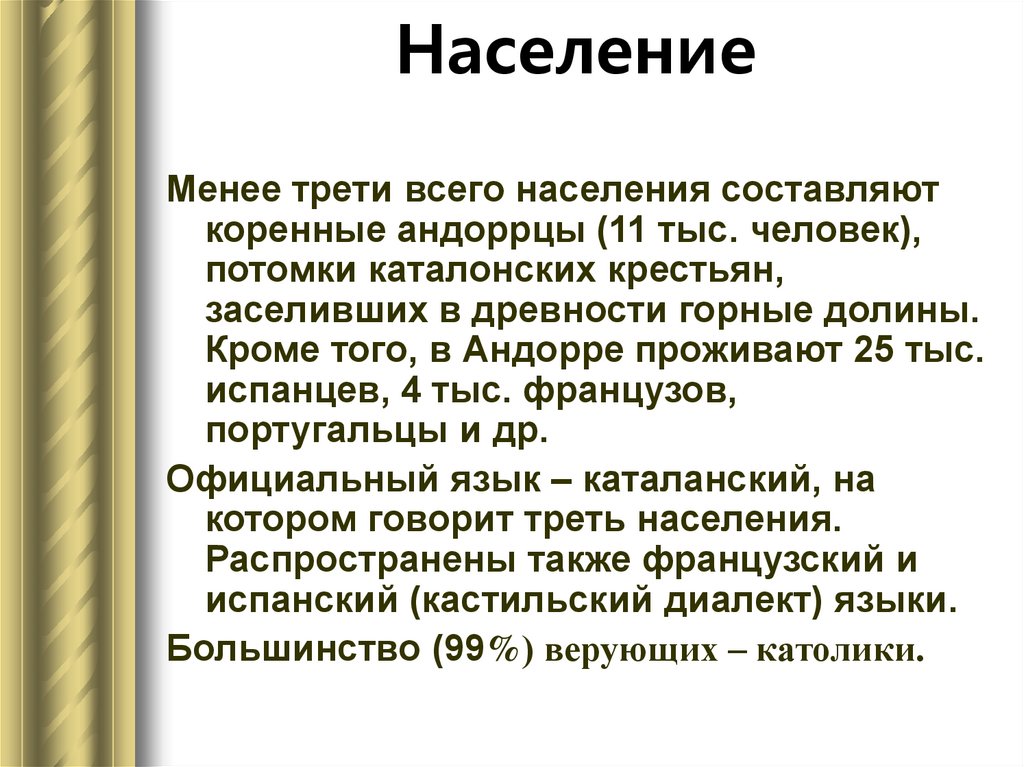 Население

Менее трети всего населения составляют коренные андоррцы (11 тыс. человек), потомки каталонских крестьян, заселивших в древности горные долины. Кроме того, в Андорре проживают 25 тыс. испанцев, 4 тыс. французов, португальцы и др.

Официальный язык – каталанский, на котором говорит треть населения. Распространены также французский и испанский (кастильский диалект) языки.

Большинство (99%) верующих – католики.